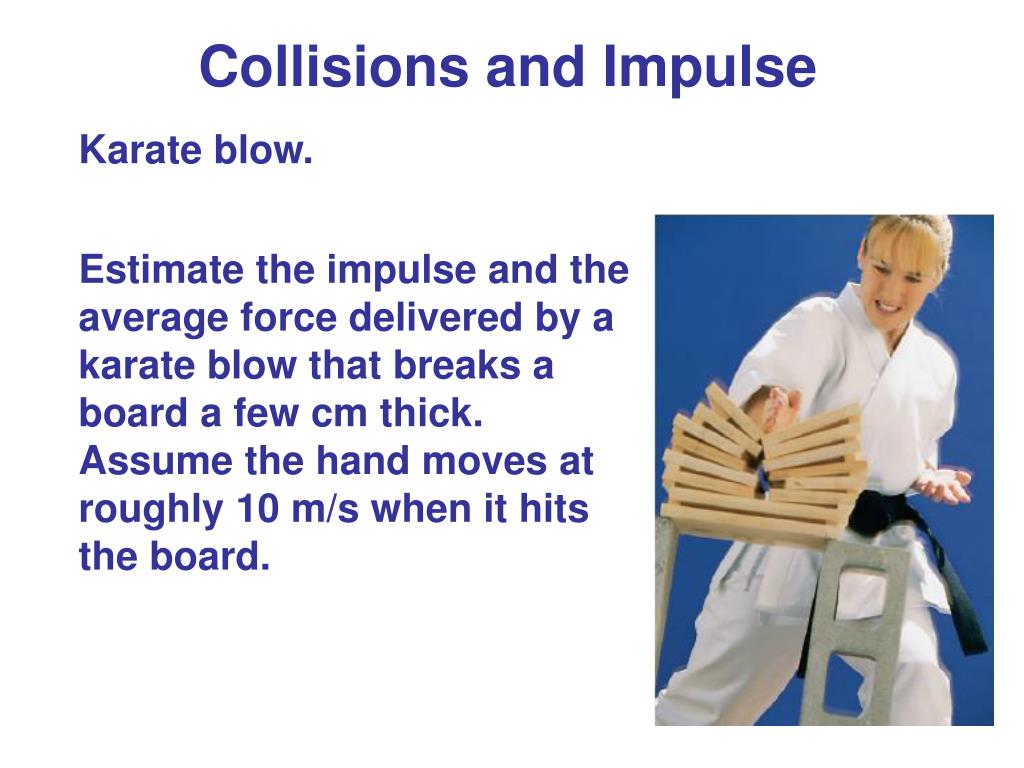 Collisions and Impulse

Karate blow.

Estimate the impulse and the average force delivered by a karate blow that breaks a board a few cm thick. Assume the hand moves at roughly 10 m/s when it hits the board.